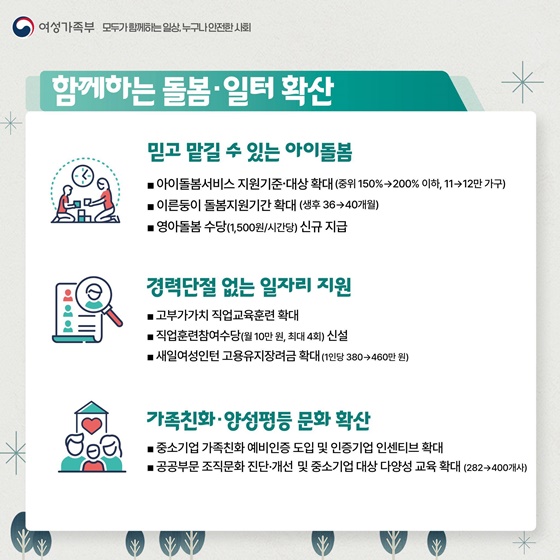 여성가족부 모두가 함께하는 일상, 누구나 안전한 사회

함께하는 돌봄·일터 확산

믿고 맡길 수 있는 아이돌봄

■ 아이돌봄서비스 지원기준·대상 확대 (중위 150%→200% 이하, 11→12만 가구)
■ 이른둥이 돌봄지원기간 확대 (생후 36→40개월)
■ 영아돌봄 수당(1,500원/시간당) 신규 지급

경력단절 없는 일자리 지원

■ 고부가가치 직업교육훈련 확대
■ 직업훈련참여수당(월 10만 원, 최대 4회) 신설
■ 새일여성인턴 고용유지장려금 확대 (1인당 380→460만 원)

가족친화·양성평등 문화 확산

■ 중소기업 가족친화 예비인증 도입 및 인증기업 인센티브 확대
■ 공공부문 조직문화 진단·개선 및 중소기업 대상 다양성 교육 확대 (282→400개사)